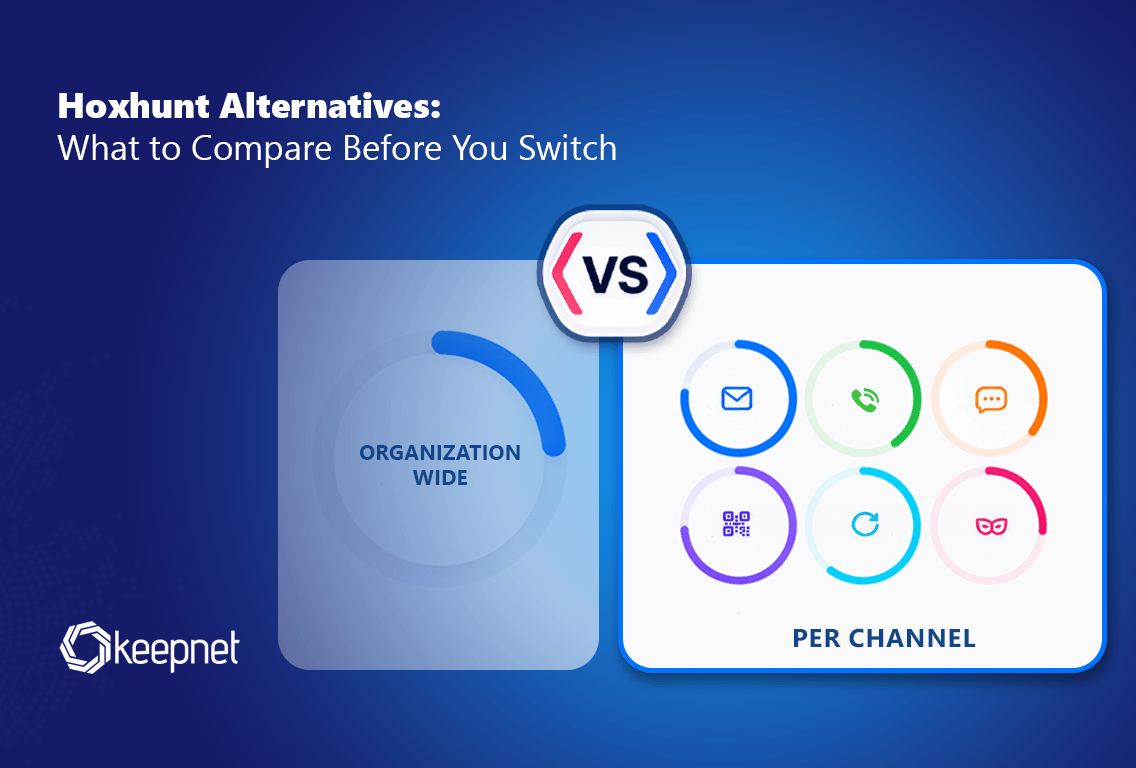 Hoxhunt Alternatives:
What to Compare Before You Switch

VS

ORGANIZATION WIDE

PER CHANNEL

keepnet